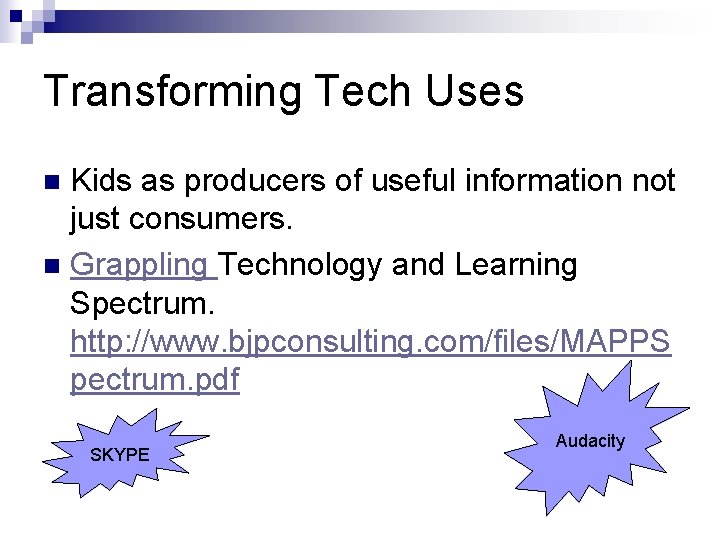 Transforming Tech Uses

Kids as producers of useful information not just consumers.

Grappling Technology and Learning Spectrum. http://www.bjpconsulting.com/files/MAPPSpectrum.pdf

SKYPE

Audacity